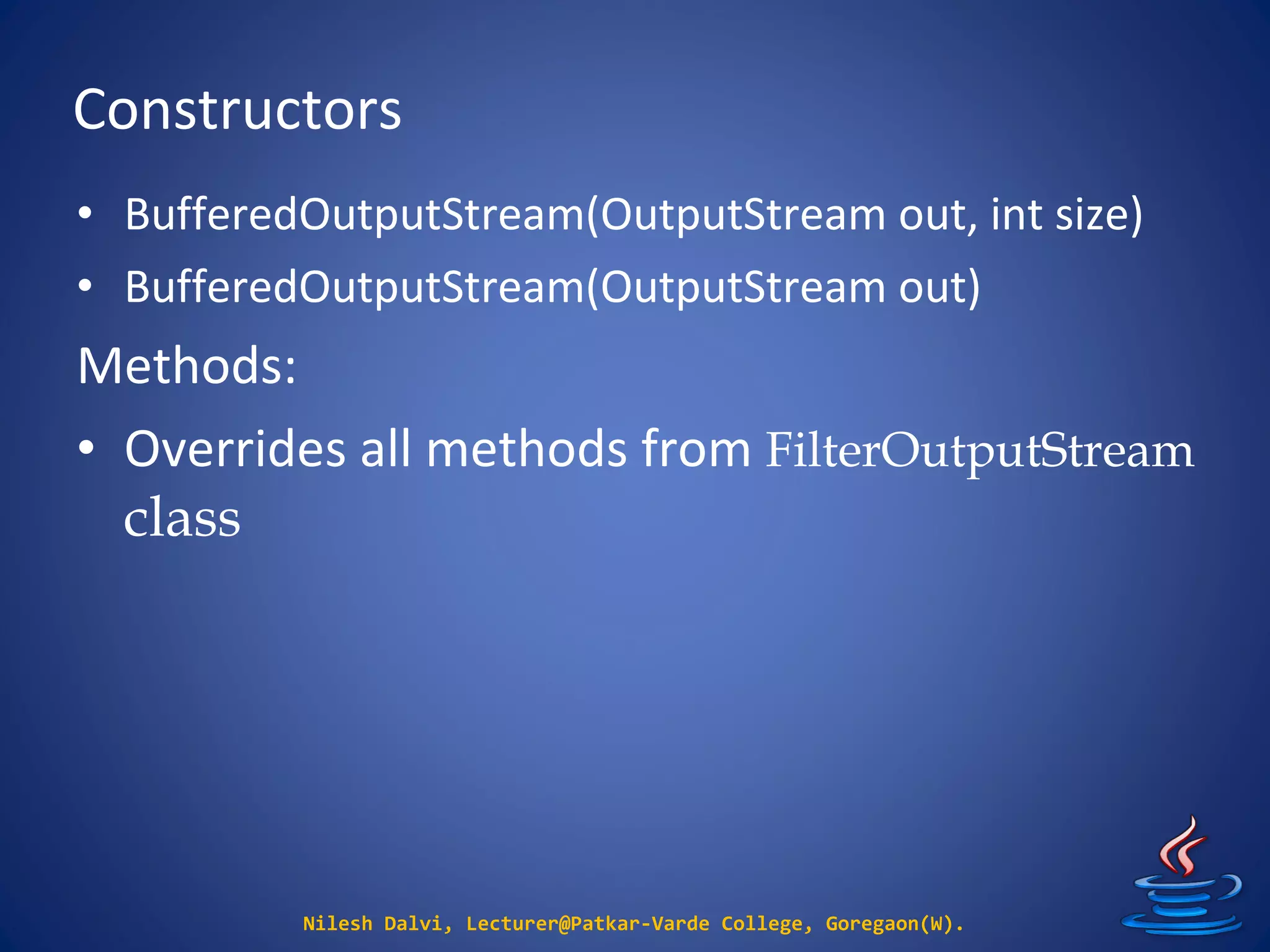 Constructors

• BufferedOutputStream(OutputStream out, int size)
• BufferedOutputStream(OutputStream out)

Methods:

• Overrides all methods from FilterOutputStream class

Nilesh Dalvi, Lecturer@Patkar-Varde College, Goregaon(W).